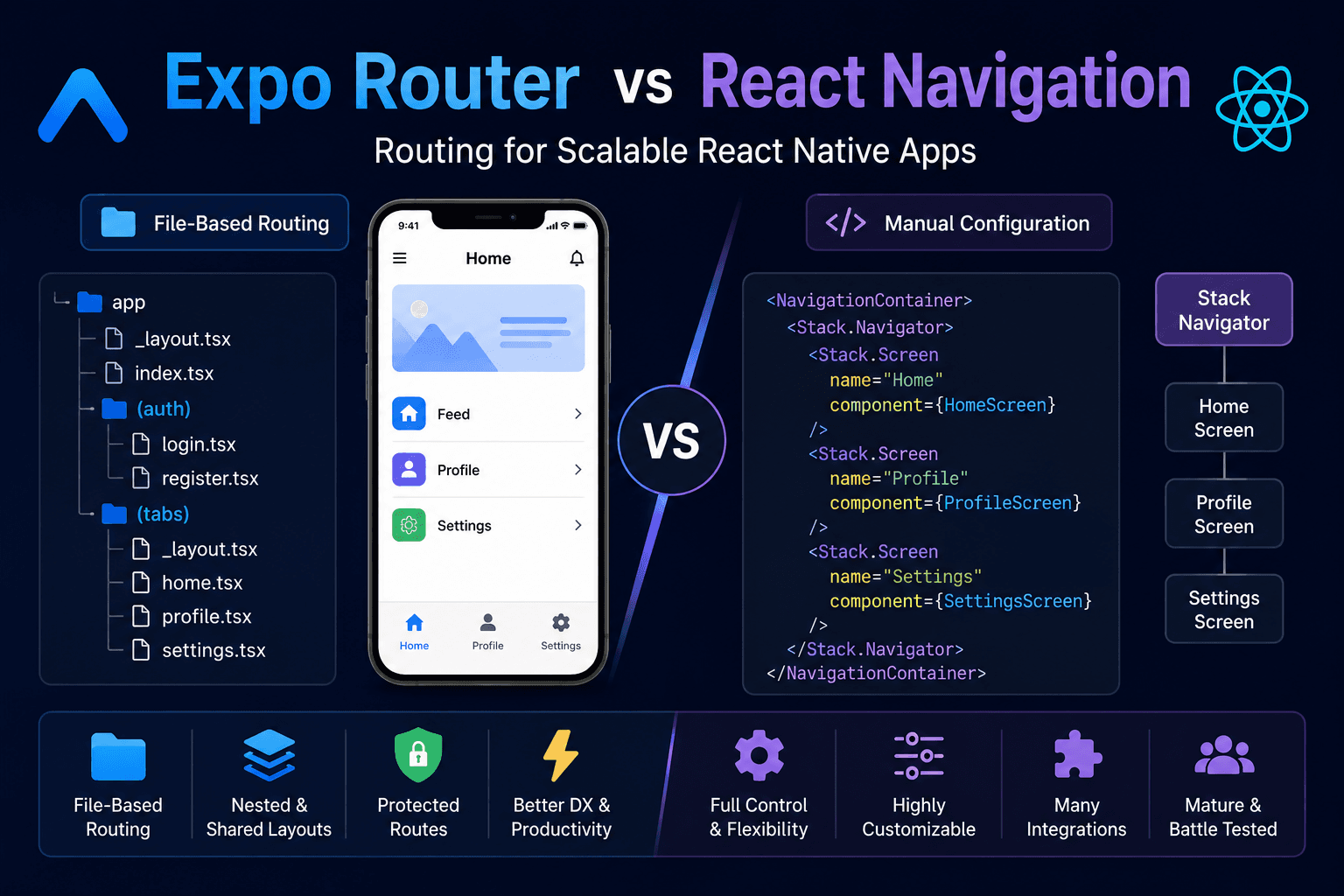 Expo Router vs React Navigation

Routing for Scalable React Native Apps

File-Based Routing

app
_layout.tsx
index.tsx
(auth)
login.tsx
register.tsx
(tabs)
_layout.tsx
home.tsx
profile.tsx
settings.tsx

9:41
Home
Feed
Profile
Settings
Home
Profile
Settings

VS

</> Manual Configuration

<NavigationContainer>
<Stack.Navigator>
<Stack.Screen
name="Home"
component={HomeScreen}
/>
<Stack.Screen
name="Profile"
component={ProfileScreen}
/>
<Stack.Screen
name="Settings"
component={SettingsScreen}
/>
</Stack.Navigator>
</NavigationContainer>

Stack Navigator
Home Screen
Profile Screen
Settings Screen

File-Based Routing
Nested & Shared Layouts
Protected Routes
Better DX & Productivity
Full Control & Flexibility
Highly Customizable
Many Integrations
Mature & Battle Tested